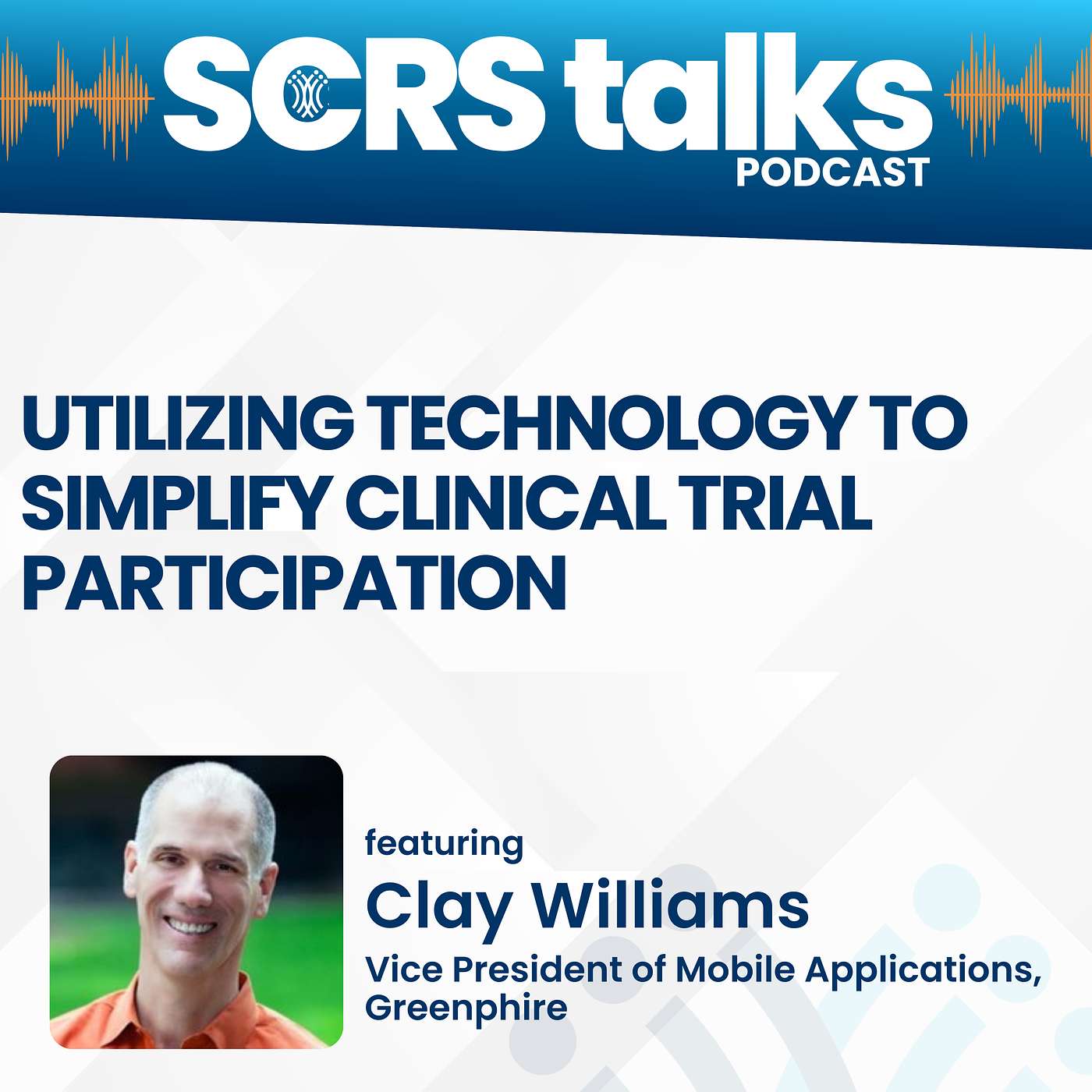 SCRS talks
PODCAST

UTILIZING TECHNOLOGY TO SIMPLIFY CLINICAL TRIAL PARTICIPATION

featuring
Clay Williams
Vice President of Mobile Applications, Greenphire